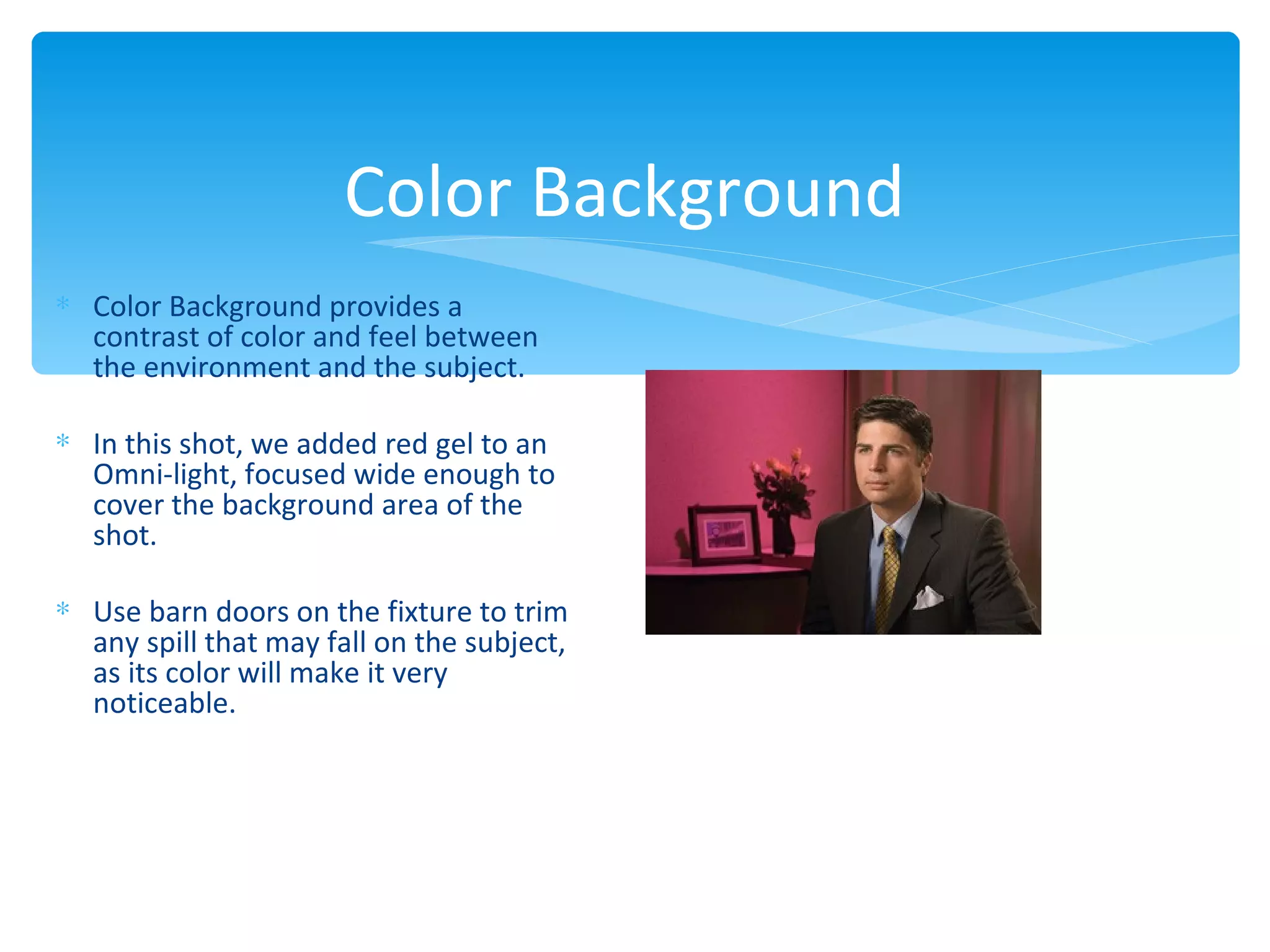 Color Background

* Color Background provides a contrast of color and feel between the environment and the subject.

* In this shot, we added red gel to an Omni-light, focused wide enough to cover the background area of the shot.

* Use barn doors on the fixture to trim any spill that may fall on the subject, as its color will make it very noticeable.